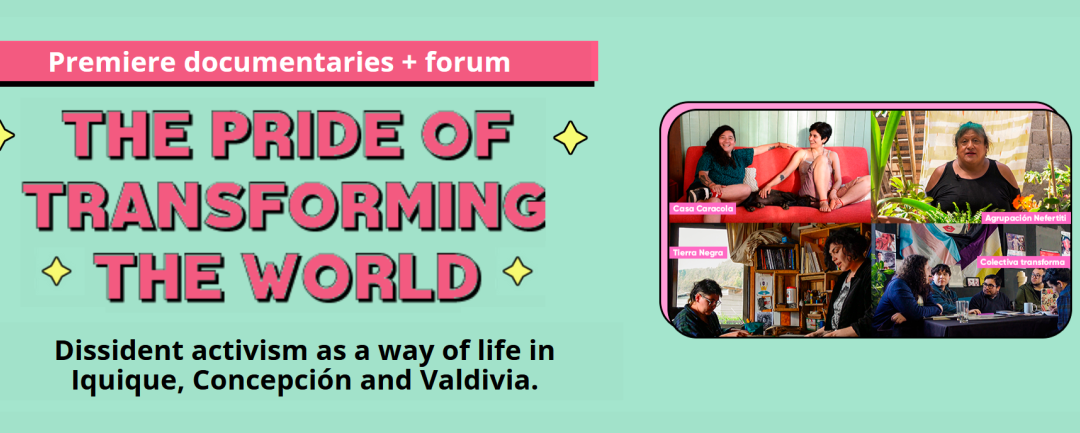 Premiere documentaries + forum

THE PRIDE OF TRANSFORMING THE WORLD

Dissident activism as a way of life in Iquique, Concepción and Valdivia.

Casa Caracola

Agrupación Nefertiti

Tierra Negra

Colectiva transforma